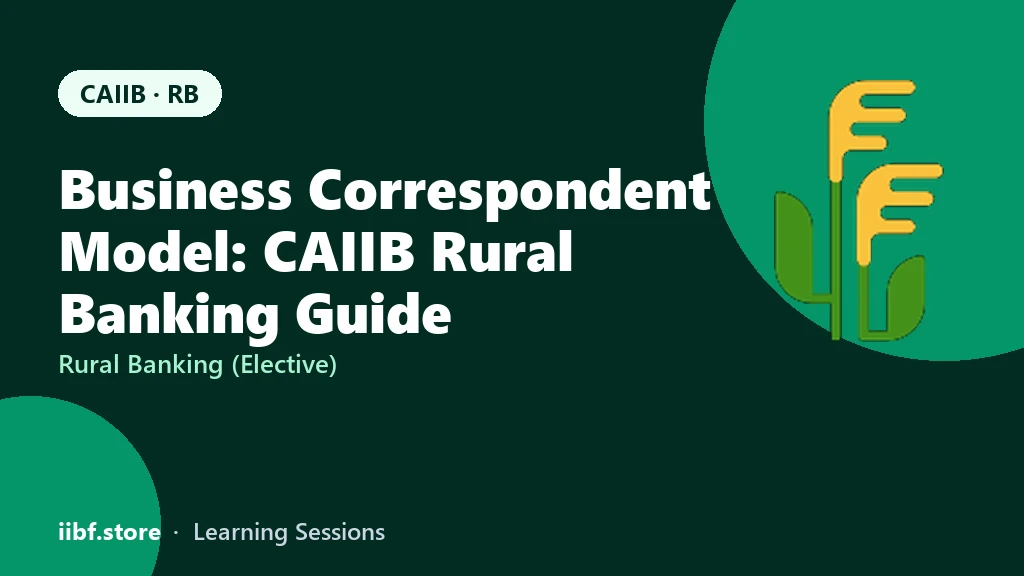 CAIIB · RB

Business Correspondent Model: CAIIB Rural Banking Guide

Rural Banking (Elective)

iibf.store · Learning Sessions